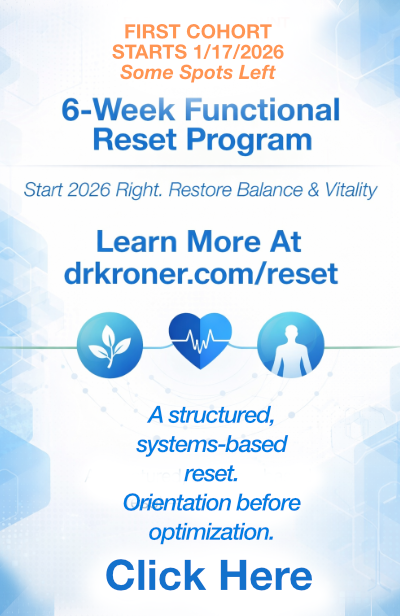 FIRST COHORT
STARTS 1/17/2026
Some Spots Left

6-Week Functional Reset Program

Start 2026 Right. Restore Balance & Vitality

Learn More At
drkroner.com/reset

A structured, systems-based reset.
Orientation before optimization.

Click Here